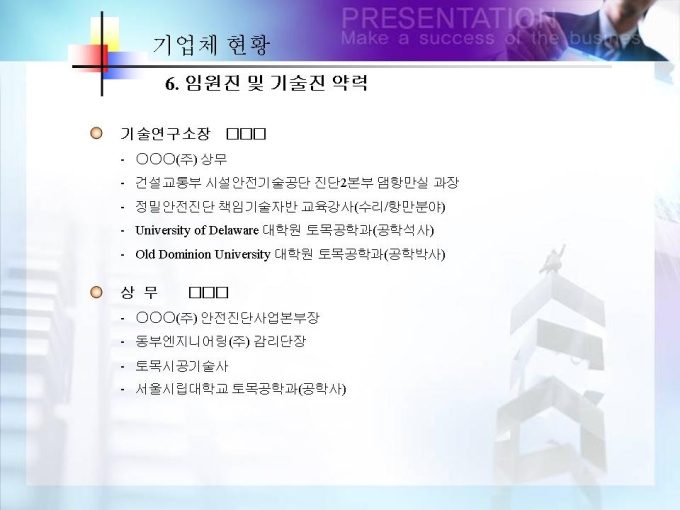 PRESENTATION
Make a success of the busines

기업체 현황

6. 임원진 및 기술진 약력

기술연구소장 □□□

- ○○○(주) 상무
- 건설교통부 시설안전기술공단 진단2본부 댐항만실 과장
- 정밀안전진단 책임기술자반 교육강사(수리/항만분야)
- University of Delaware 대학원 토목공학과(공학석사)
- Old Dominion University 대학원 토목공학과(공학박사)

상 무 □□□

- ○○○(주) 안전진단사업본부장
- 동부엔지니어링(주) 감리단장
- 토목시공기술사
- 서울시립대학교 토목공학과(공학사)